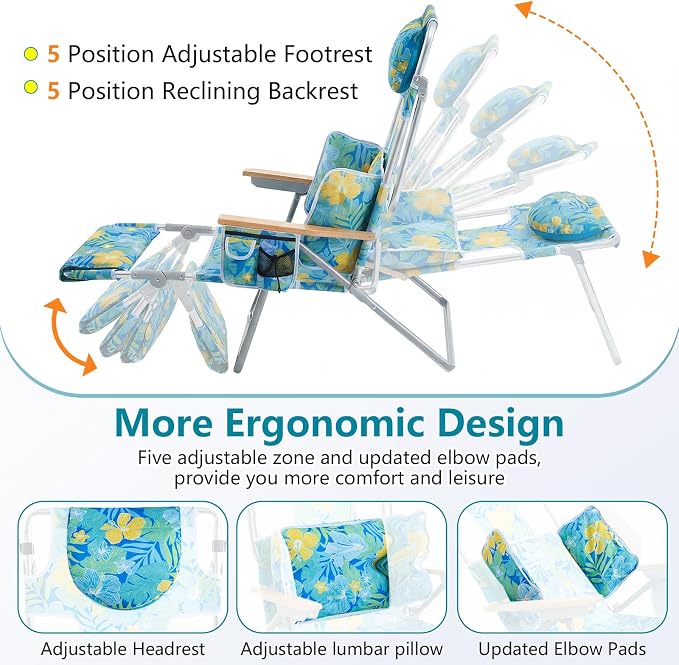 • 5 Position Adjustable Footrest
• 5 Position Reclining Backrest

More Ergonomic Design

Five adjustable zone and updated elbow pads, provide you more comfort and leisure

Adjustable Headrest

Adjustable lumbar pillow

Updated Elbow Pads